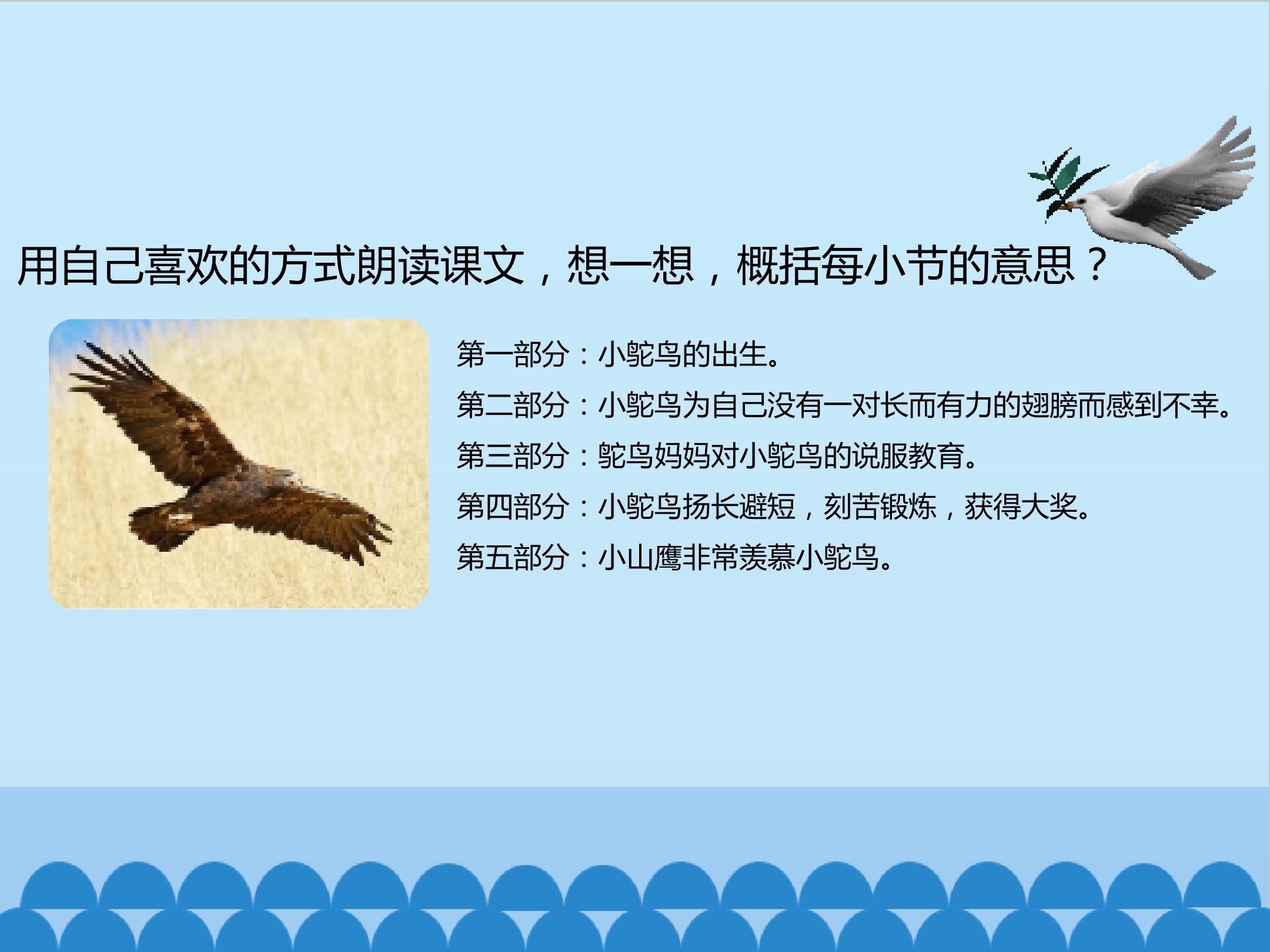 用自己喜欢的方式朗读课文，想一想，概括每小节的意思？

第一部分：小鸵鸟的出生。

第二部分：小鸵鸟为自己没有一对长而有力的翅膀而感到不幸。

第三部分：鸵鸟妈妈对小鸵鸟的说服教育。

第四部分：小鸵鸟扬长避短，刻苦锻炼，获得大奖。

第五部分：小山鹰非常羡慕小鸵鸟。